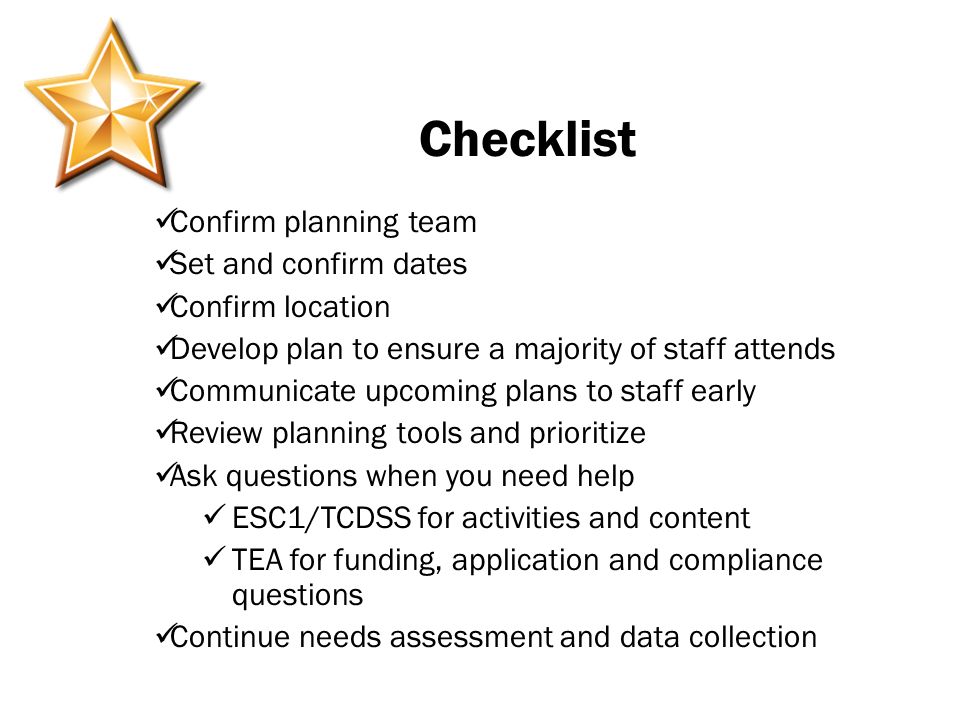 Checklist

✓Confirm planning team
✓Set and confirm dates
✓Confirm location
✓Develop plan to ensure a majority of staff attends
✓Communicate upcoming plans to staff early
✓Review planning tools and prioritize
✓Ask questions when you need help
✓ ESC1/TCDSS for activities and content
✓ TEA for funding, application and compliance questions
✓Continue needs assessment and data collection